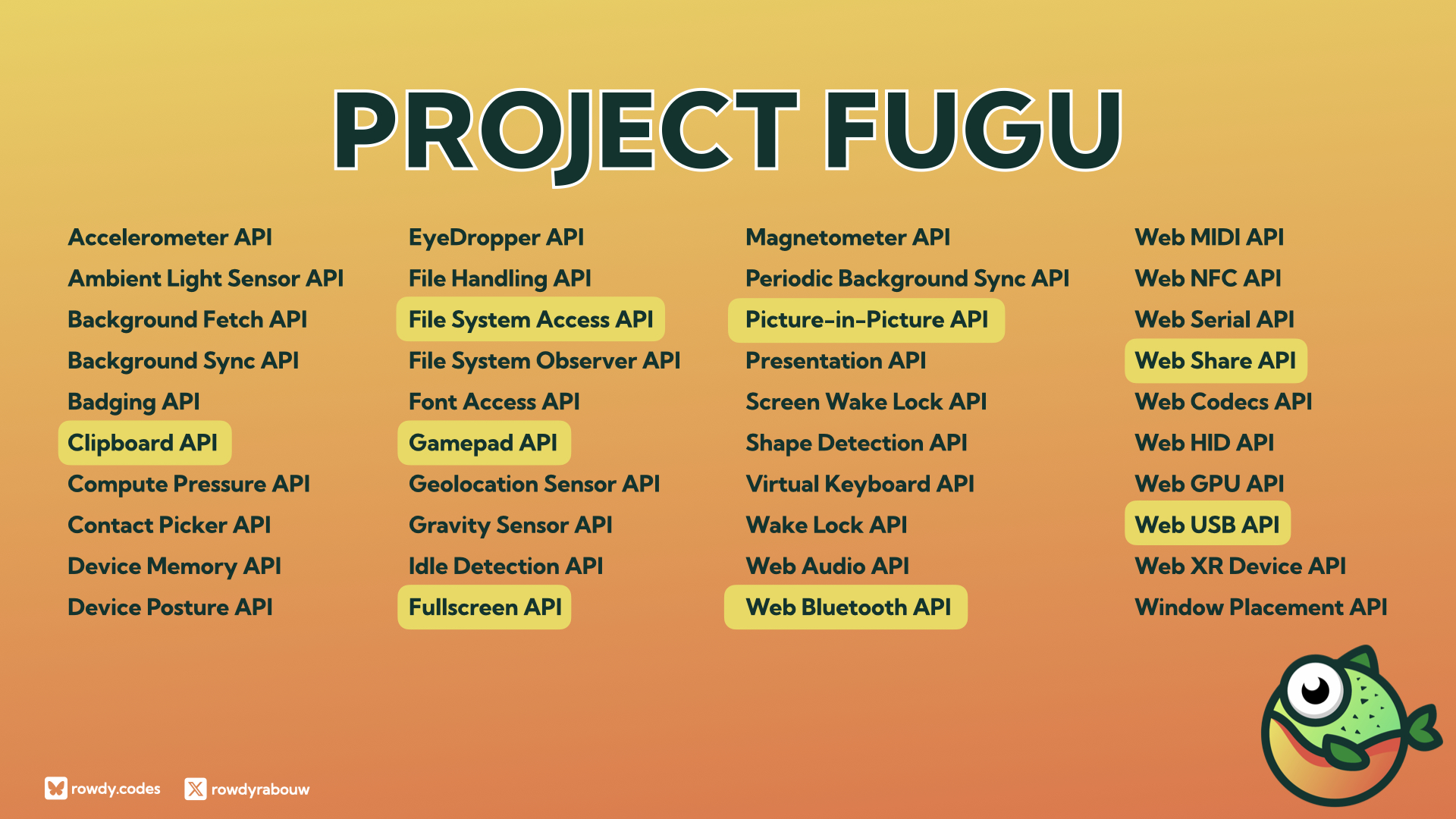 PROJECT FUGU

Accelerometer API
Ambient Light Sensor API
Background Fetch API
Background Sync API
Badging API
Clipboard API
Compute Pressure API
Contact Picker API
Device Memory API
Device Posture API

EyeDropper API
File Handling API
File System Access API
File System Observer API
Font Access API
Gamepad API
Geolocation Sensor API
Gravity Sensor API
Idle Detection API
Fullscreen API

Magnetometer API
Periodic Background Sync API
Picture-in-Picture API
Presentation API
Screen Wake Lock API
Shape Detection API
Virtual Keyboard API
Wake Lock API
Web Audio API
Web Bluetooth API

Web MIDI API
Web NFC API
Web Serial API
Web Share API
Web Codecs API
Web HID API
Web GPU API
Web USB API
Web XR Device API
Window Placement API

rowdy.codes rowdyrabouw